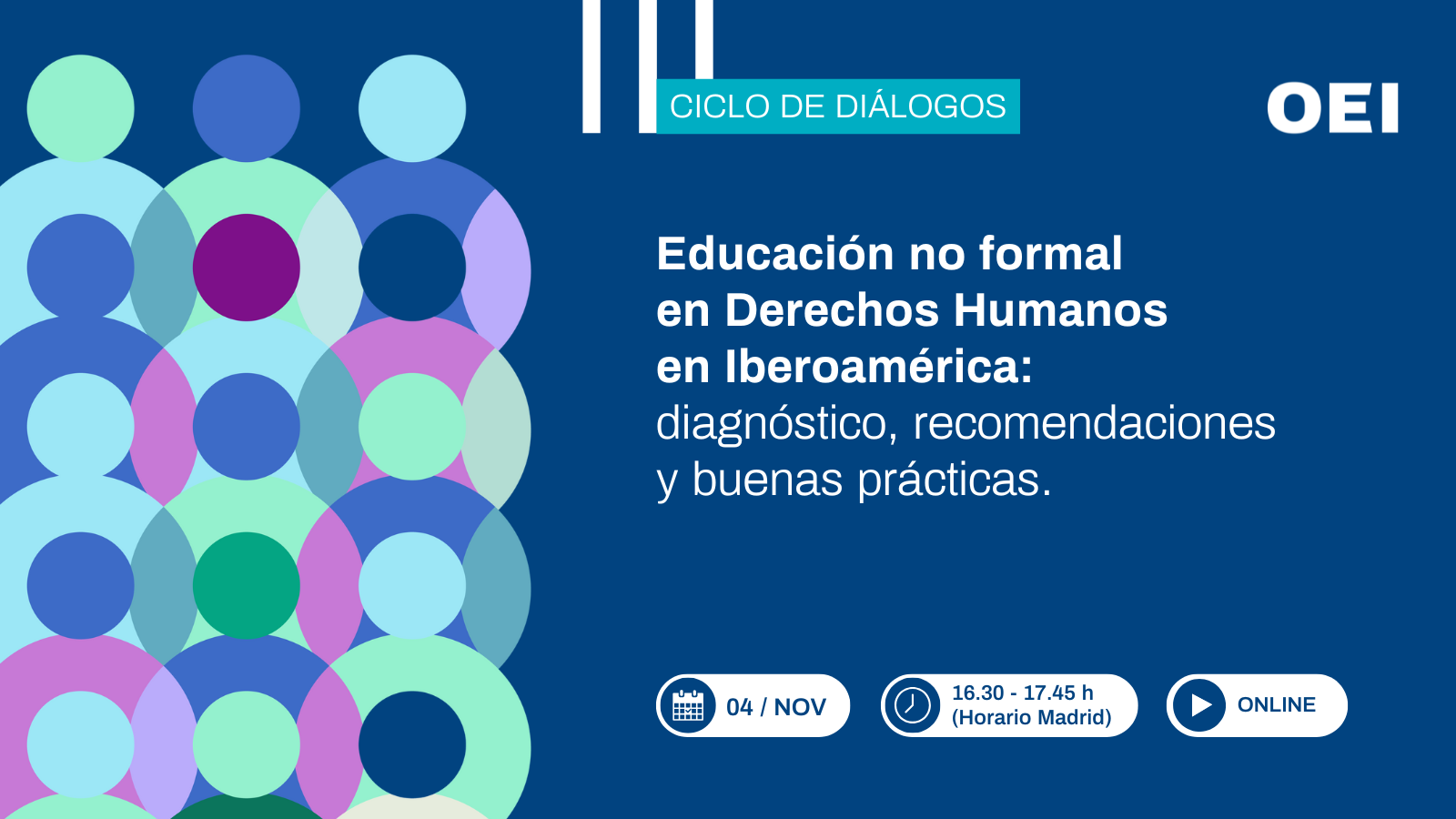 CICLO DE DIÁLOGOS

OEI

Educación no formal en Derechos Humanos en Iberoamérica: diagnóstico, recomendaciones y buenas prácticas.

04 / NOV

16.30 - 17.45 h
(Horario Madrid)

ONLINE